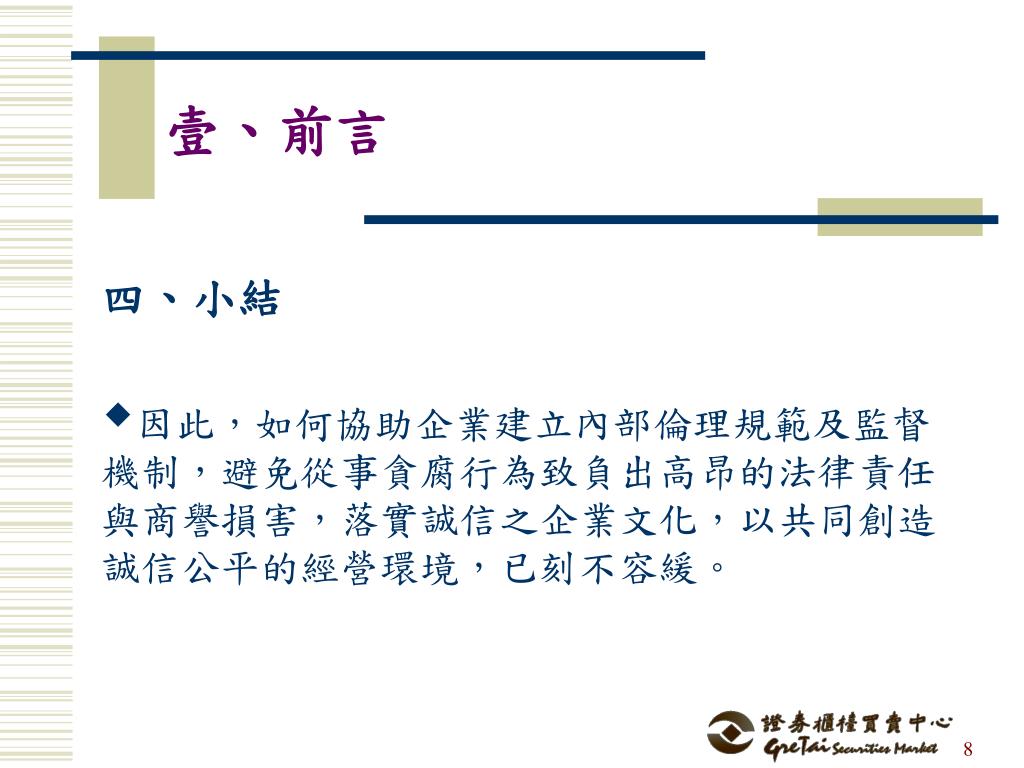 壹、前言

四、小結

◆因此，如何協助企業建立內部倫理規範及監督機制，避免從事貪腐行為致負出高昂的法律責任與商譽損害，落實誠信之企業文化，以共同創造誠信公平的經營環境，已刻不容緩。

證券櫃檯買賣中心
GreTai Securities Market

8